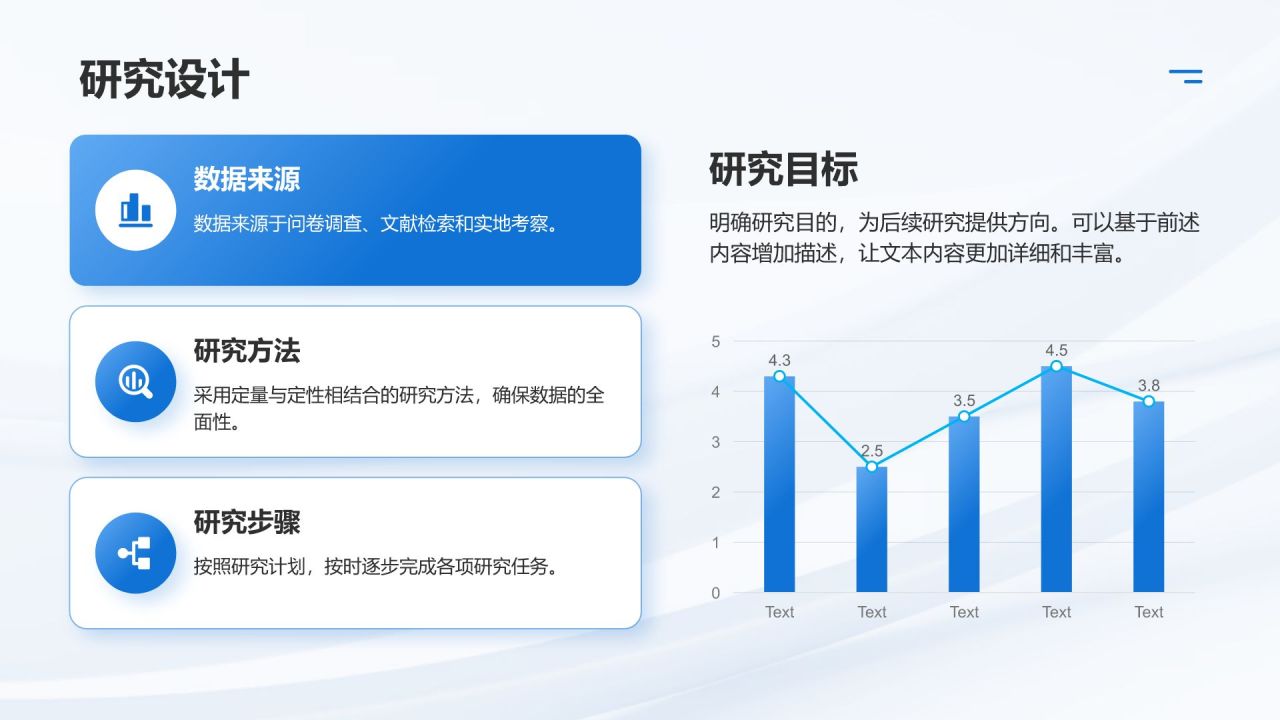 研究设计

数据来源

数据来源于问卷调查、文献检索和实地考察。

研究方法

采用定量与定性相结合的研究方法，确保数据的全面性。

研究步骤

按照研究计划，按时逐步完成各项研究任务。

研究目标

明确研究目的，为后续研究提供方向。可以基于前述内容增加描述，让文本内容更加详细和丰富。

5
4
3
2
1
0

4.3
2.5
3.5
4.5
3.8

Text Text Text Text Text